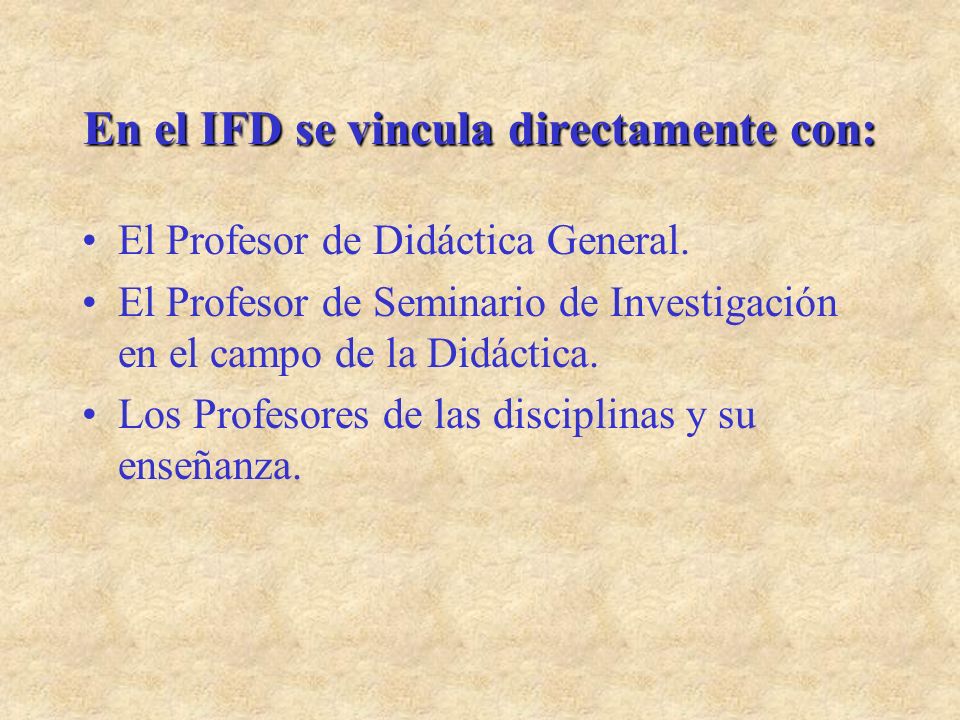 En el IFD se vincula directamente con:

• El Profesor de Didáctica General.
• El Profesor de Seminario de Investigación en el campo de la Didáctica.
• Los Profesores de las disciplinas y su enseñanza.